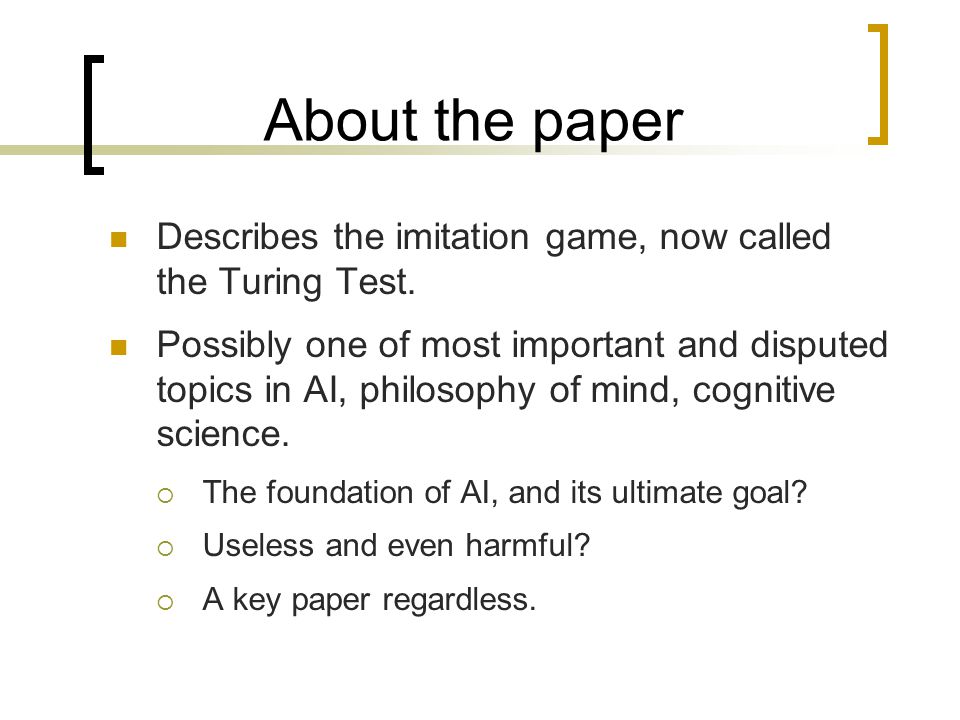 About the paper

- Describes the imitation game, now called the Turing Test.
- Possibly one of most important and disputed topics in AI, philosophy of mind, cognitive science.
  - The foundation of AI, and its ultimate goal?
  - Useless and even harmful?
  - A key paper regardless.